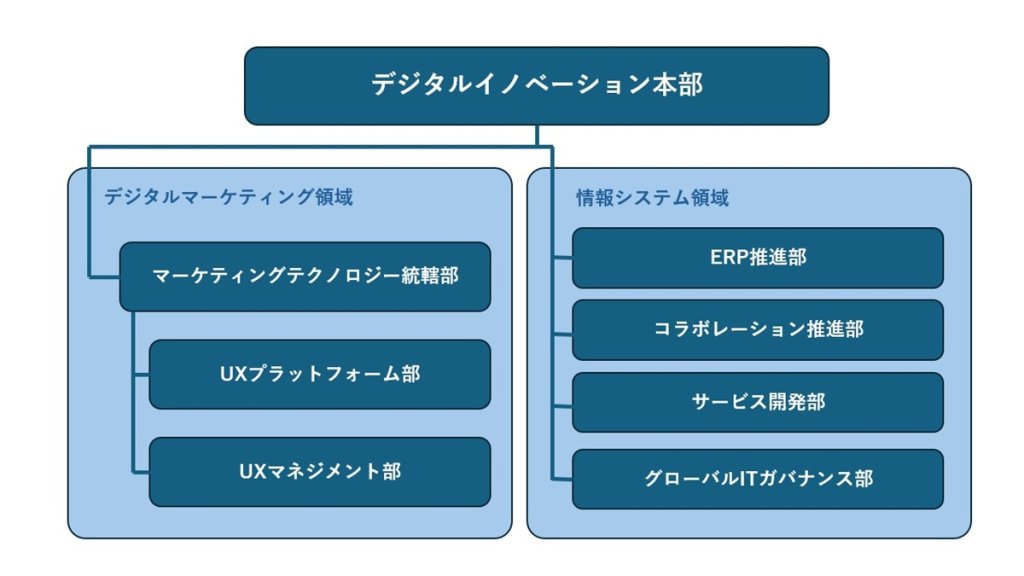 デジタルイノベーション本部

デジタルマーケティング領域

マーケティングテクノロジー統轄部

UXプラットフォーム部

UXマネジメント部

情報システム領域

ERP推進部

コラボレーション推進部

サービス開発部

グローバルITガバナンス部